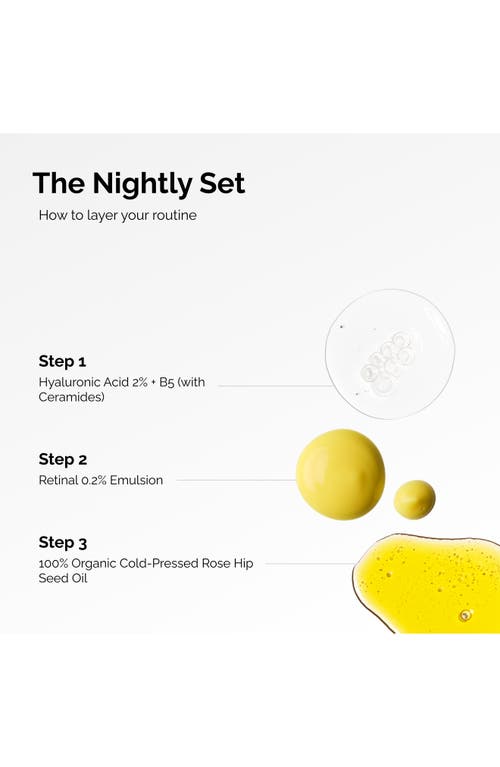 The Nightly Set

How to layer your routine

Step 1

Hyaluronic Acid 2% + B5 (with Ceramides)

Step 2

Retinal 0.2% Emulsion

Step 3

100% Organic Cold-Pressed Rose Hip Seed Oil